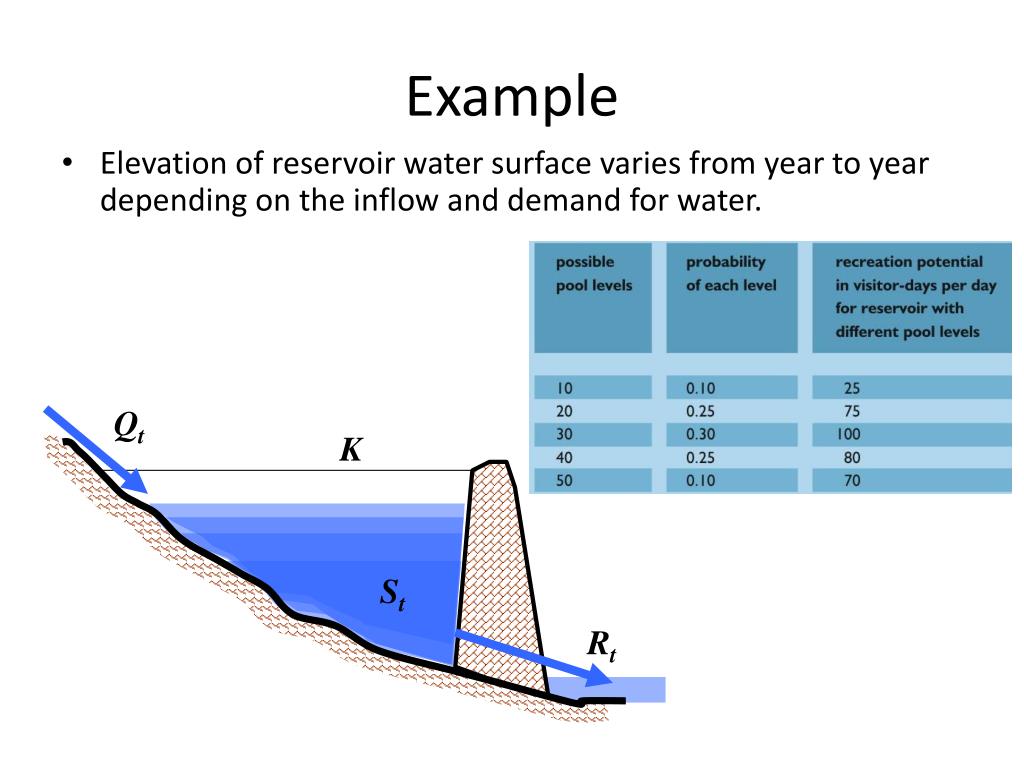 Example

• Elevation of reservoir water surface varies from year to year depending on the inflow and demand for water.

| possible pool levels | probability of each level | recreation potential in visitor-days per day for reservoir with different pool levels |
|---|---|---|
| 10 | 0.10 | 25 |
| 20 | 0.25 | 75 |
| 30 | 0.30 | 100 |
| 40 | 0.25 | 80 |
| 50 | 0.10 | 70 |

$Q_t$

$K$

$S_t$

$R_t$